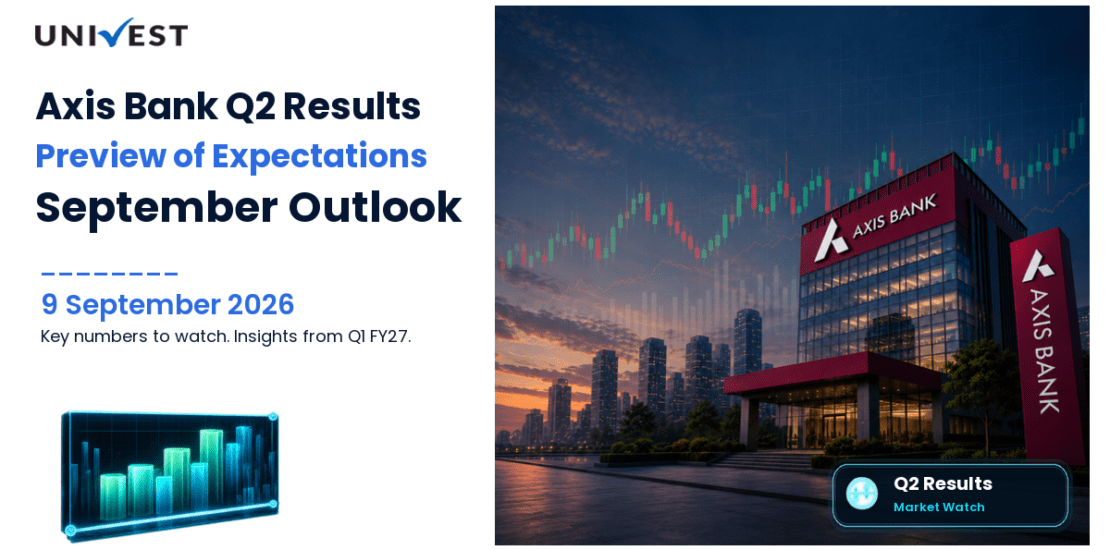 UNIVEST

Axis Bank Q2 Results
Preview of Expectations
September Outlook

9 September 2026
Key numbers to watch. Insights from Q1 FY27.

AXIS BANK

AXIS BANK

Q2 Results
Market Watch